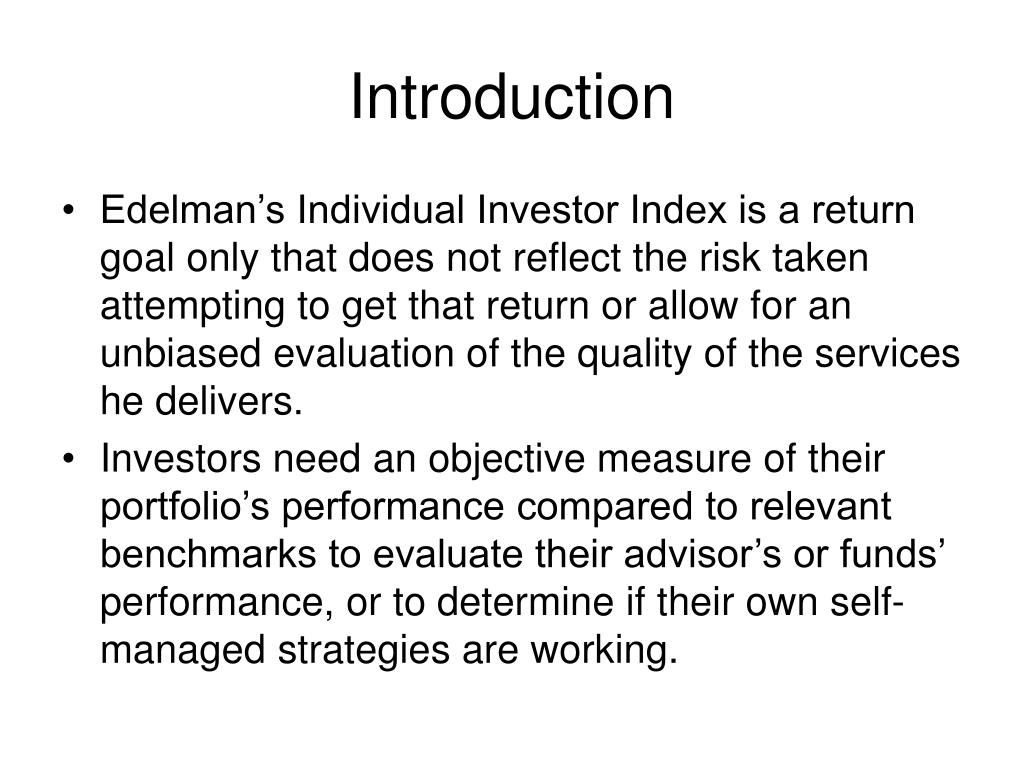 Introduction

• Edelman’s Individual Investor Index is a return goal only that does not reflect the risk taken attempting to get that return or allow for an unbiased evaluation of the quality of the services he delivers.

• Investors need an objective measure of their portfolio’s performance compared to relevant benchmarks to evaluate their advisor’s or funds’ performance, or to determine if their own self-managed strategies are working.